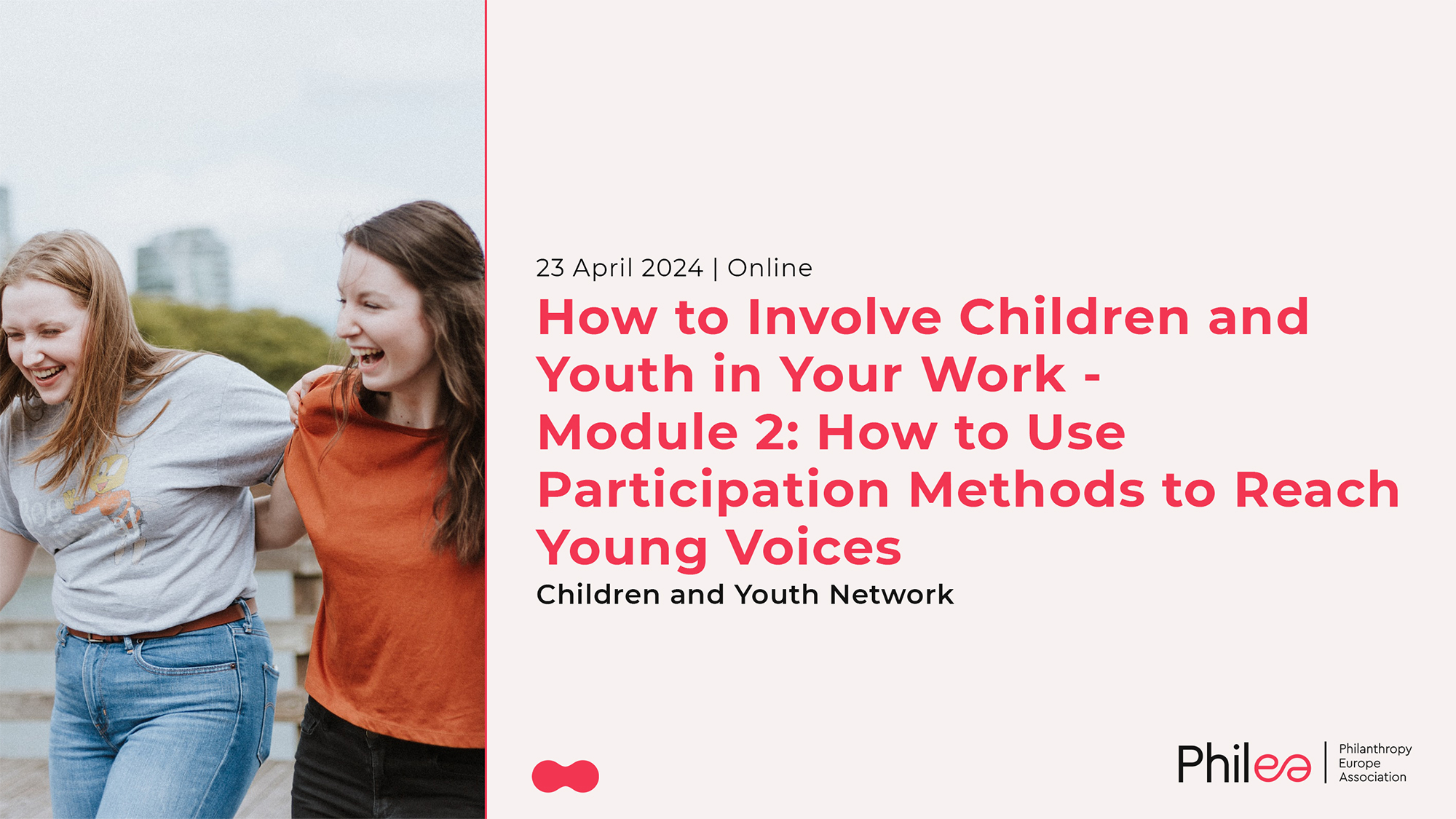 23 April 2024 | Online

How to Involve Children and Youth in Your Work - Module 2: How to Use Participation Methods to Reach Young Voices

Children and Youth Network

Philea | Philanthropy Europe Association